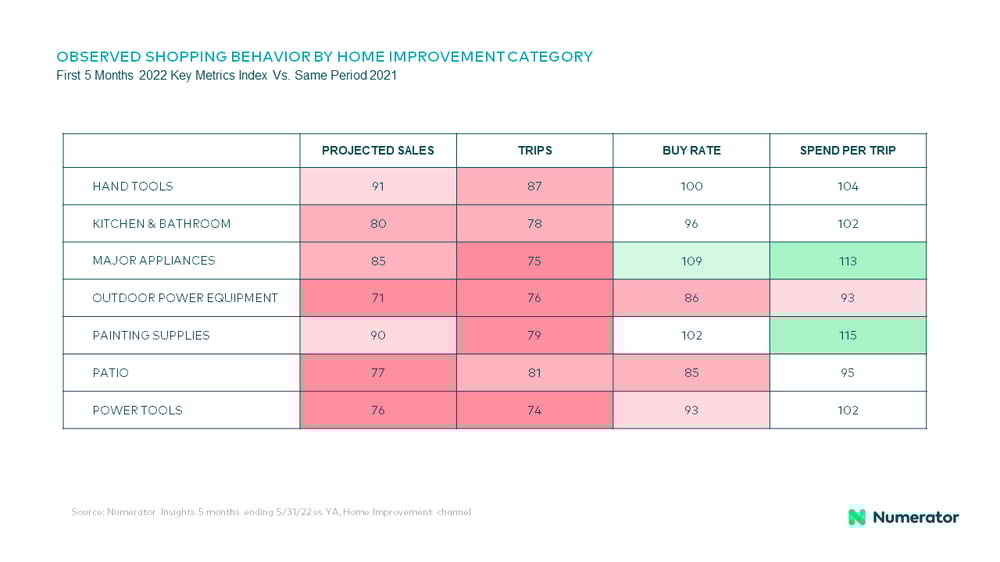 OBSERVED SHOPPING BEHAVIOR BY HOME IMPROVEMENT CATEGORY
First 5 Months 2022 Key Metrics Index Vs. Same Period 2021

| | PROJECTED SALES | TRIPS | BUY RATE | SPEND PER TRIP |
|---|---|---|---|---|
| HAND TOOLS | 91 | 87 | 100 | 104 |
| KITCHEN & BATHROOM | 80 | 78 | 96 | 102 |
| MAJOR APPLIANCES | 85 | 75 | 109 | 113 |
| OUTDOOR POWER EQUIPMENT | 71 | 76 | 86 | 93 |
| PAINTING SUPPLIES | 90 | 79 | 102 | 115 |
| PATIO | 77 | 81 | 85 | 95 |
| POWER TOOLS | 76 | 74 | 93 | 102 |

Source: Numerator Insights 5 months ending 5/31/22 vs YA, Home Improvement channel

Numerator